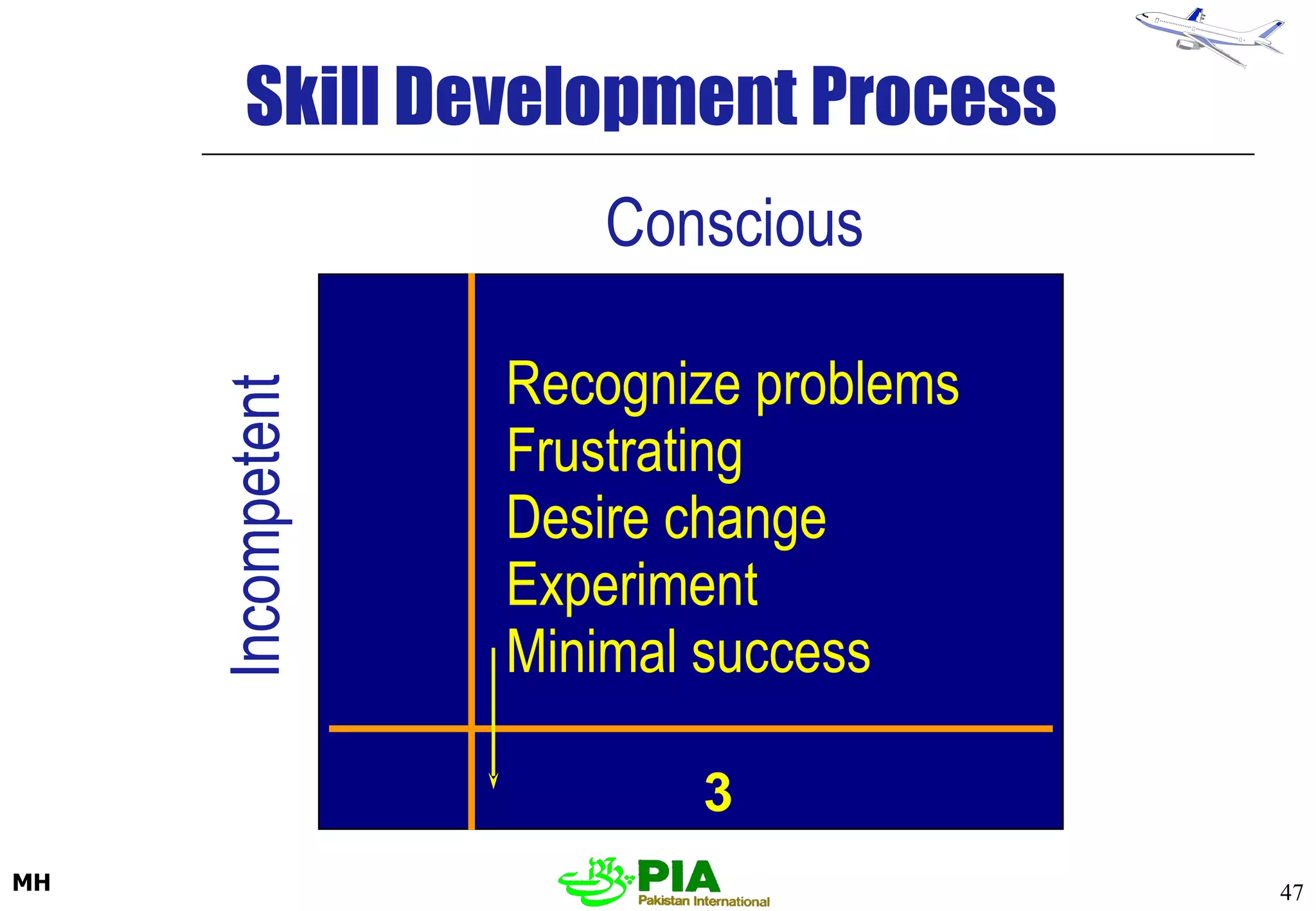 Skill Development Process

Conscious

Incompetent

Recognize problems
Frustrating
Desire change
Experiment
Minimal success

3

MH

PIA
Pakistan International

47